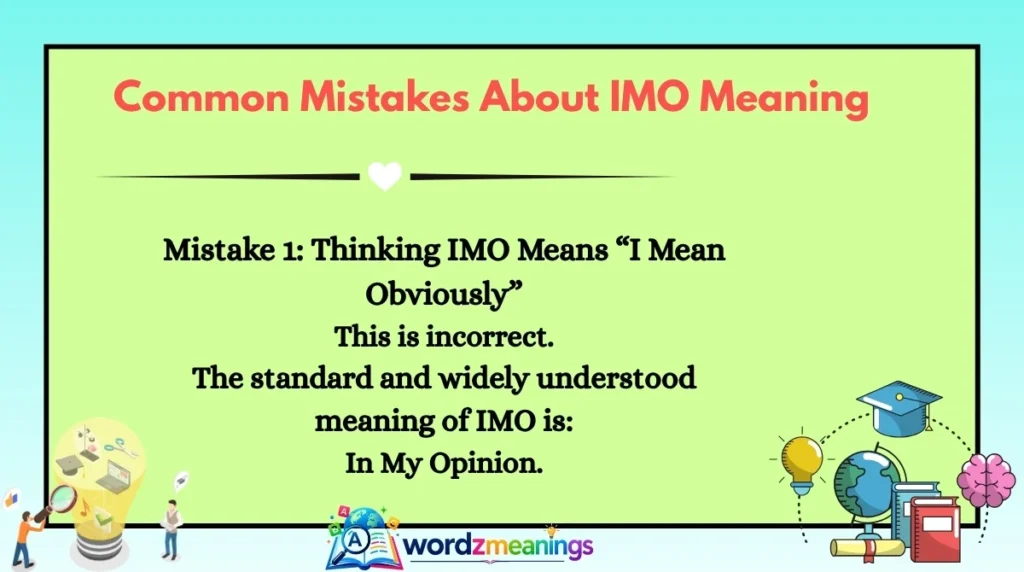 Common Mistakes About IMO Meaning

Mistake 1: Thinking IMO Means “I Mean Obviously”

This is incorrect.

The standard and widely understood meaning of IMO is:

In My Opinion.

wordzmeanings